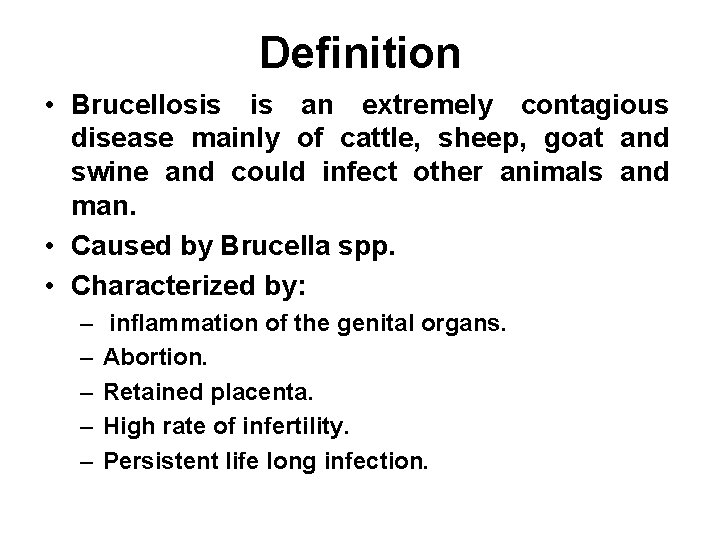 Definition

• Brucellosis is an extremely contagious disease mainly of cattle, sheep, goat and swine and could infect other animals and man.
• Caused by Brucella spp.
• Characterized by:
– inflammation of the genital organs.
– Abortion.
– Retained placenta.
– High rate of infertility.
– Persistent life long infection.